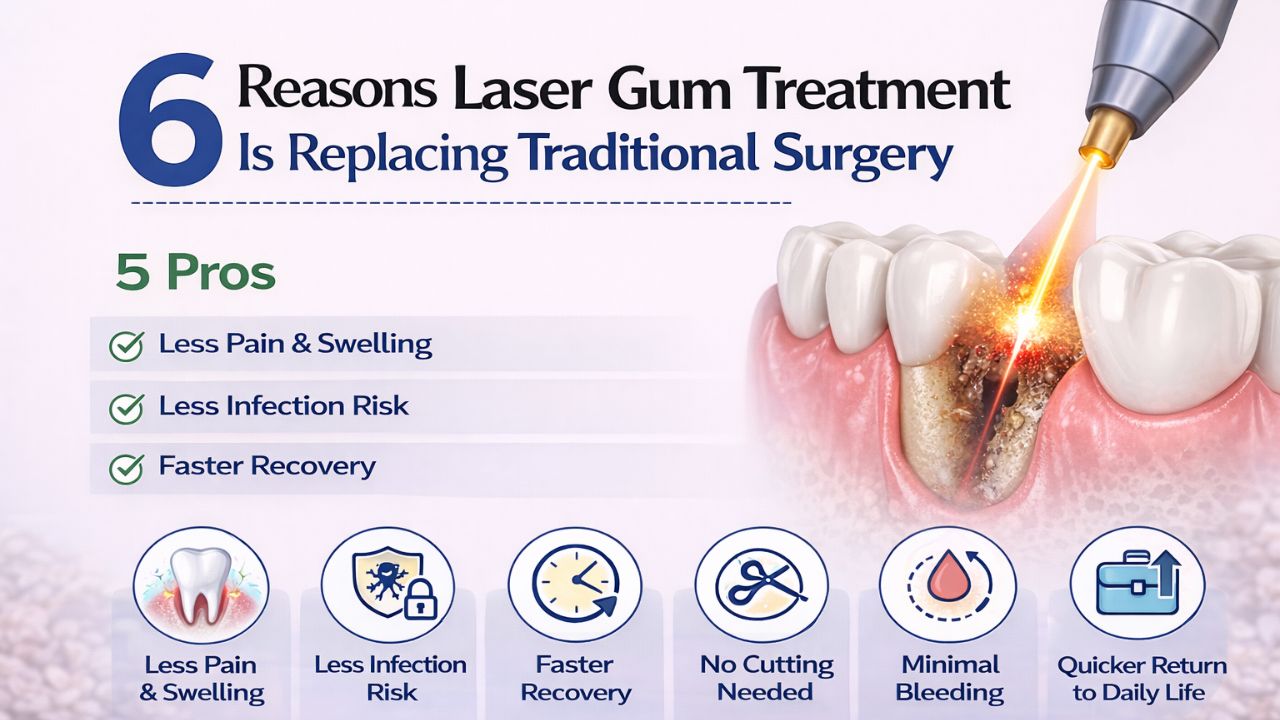 6 Reasons Laser Gum Treatment Is Replacing Traditional Surgery

5 Pros

Less Pain & Swelling

Less Infection Risk

Faster Recovery

Less Pain & Swelling

Less Infection Risk

Faster Recovery

No Cutting Needed

Minimal Bleeding

Quicker Return to Daily Life